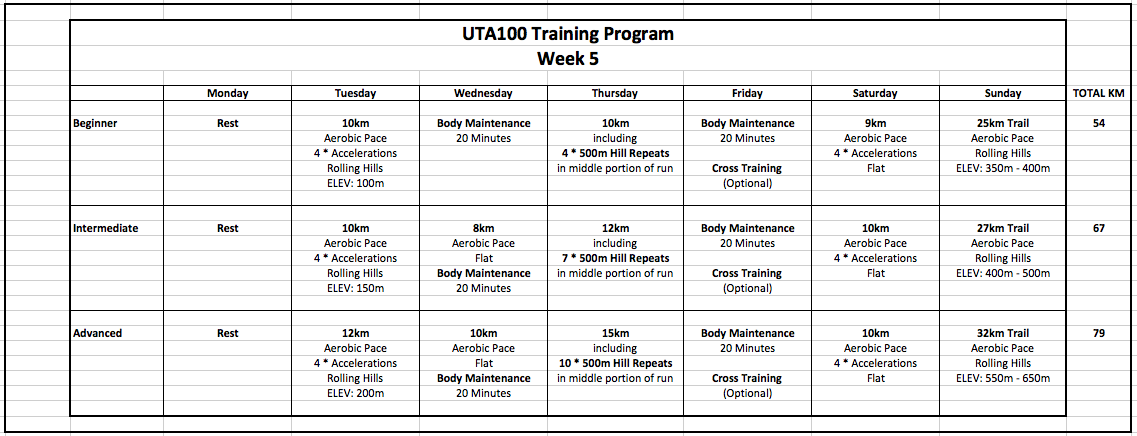 UTA100 Training Program
Week 5

| | Monday | Tuesday | Wednesday | Thursday | Friday | Saturday | Sunday | TOTAL KM |
|---|---|---|---|---|---|---|---|---|
| Beginner | Rest | 10km Aerobic Pace 4 * Accelerations Rolling Hills ELEV: 100m | Body Maintenance 20 Minutes | 10km including 4 * 500m Hill Repeats in middle portion of run | Body Maintenance 20 Minutes Cross Training (Optional) | 9km Aerobic Pace 4 * Accelerations Flat | 25km Trail Aerobic Pace Rolling Hills ELEV: 350m - 400m | 54 |
| Intermediate | Rest | 10km Aerobic Pace 4 * Accelerations Rolling Hills ELEV: 150m | 8km Aerobic Pace Flat Body Maintenance 20 Minutes | 12km including 7 * 500m Hill Repeats in middle portion of run | Body Maintenance 20 Minutes Cross Training (Optional) | 10km Aerobic Pace 4 * Accelerations Flat | 27km Trail Aerobic Pace Rolling Hills ELEV: 400m - 500m | 67 |
| Advanced | Rest | 12km Aerobic Pace 4 * Accelerations Rolling Hills ELEV: 200m | 10km Aerobic Pace Flat Body Maintenance 20 Minutes | 15km including 10 * 500m Hill Repeats in middle portion of run | Body Maintenance 20 Minutes Cross Training (Optional) | 10km Aerobic Pace 4 * Accelerations Flat | 32km Trail Aerobic Pace Rolling Hills ELEV: 550m - 650m | 79 |